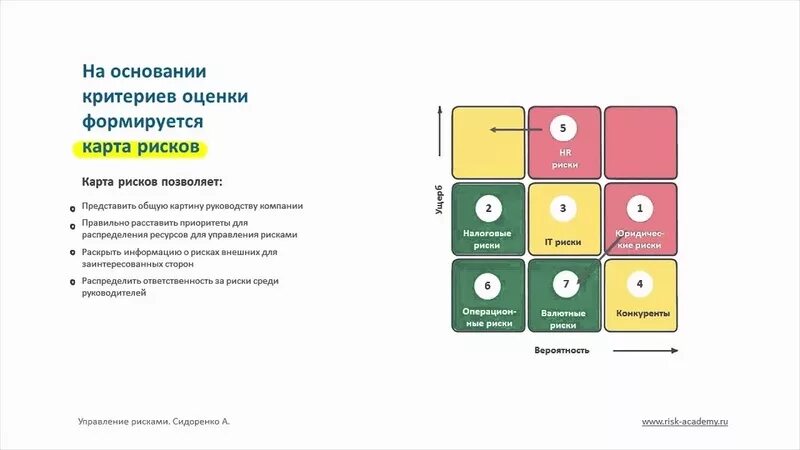 На основании критериев оценки формируется карта рисков

Карта рисков позволяет:

Представить общую картину руководству компании

Правильно расставить приоритеты для распределения ресурсов для управления рисками

Раскрыть информацию о рисках внешних для заинтересованных сторон

Распределить ответственность за риски среди руководителей

Ущерб

5
HR риски

2
Налоговые риски

3
IT риски

1
Юридические риски

6
Операционные риски

7
Валютные риски

4
Конкуренты

Вероятность

Управление рисками. Сидоренко А.

www.risk-academy.ru